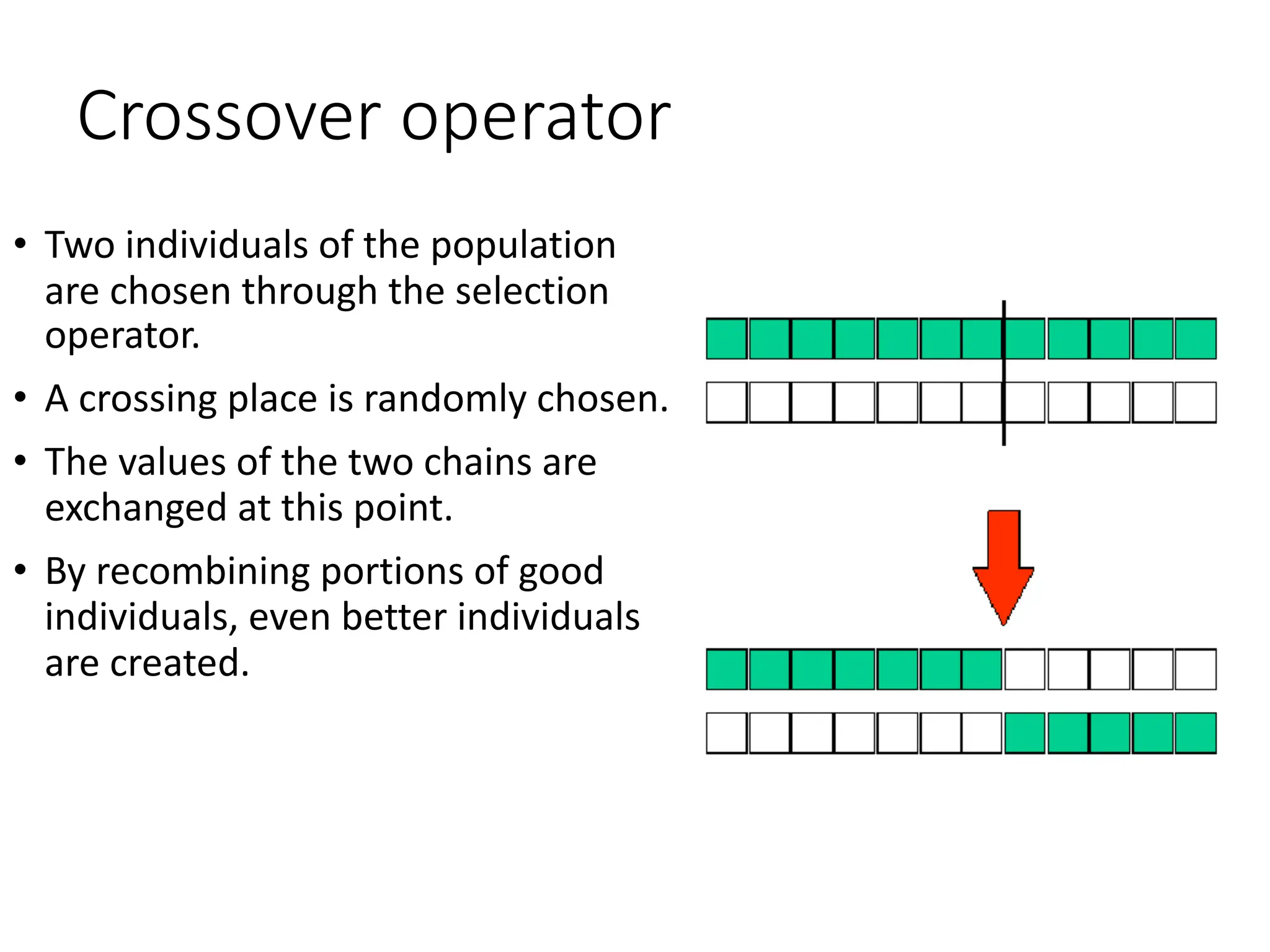 Crossover operator

• Two individuals of the population are chosen through the selection operator.

• A crossing place is randomly chosen.

• The values of the two chains are exchanged at this point.

• By recombining portions of good individuals, even better individuals are created.